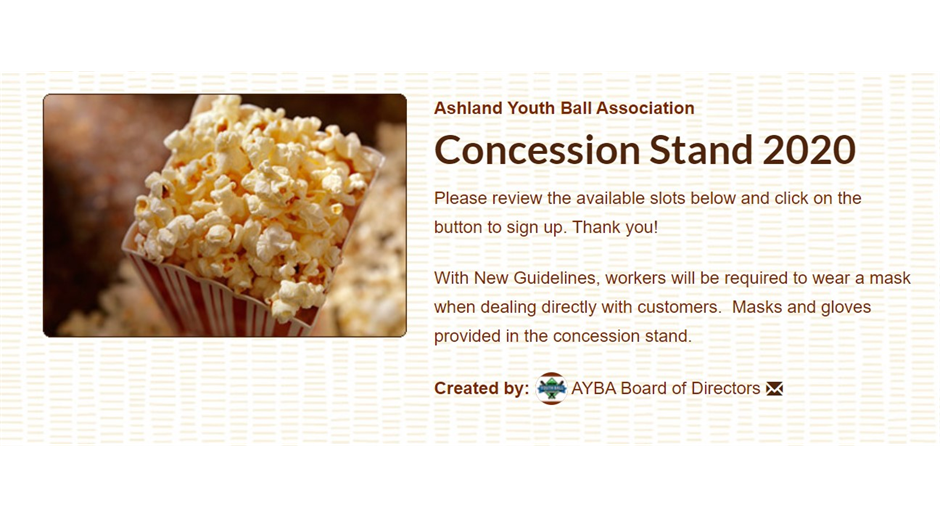 Ashland Youth Ball Association

Concession Stand 2020

Please review the available slots below and click on the button to sign up. Thank you!

With New Guidelines, workers will be required to wear a mask when dealing directly with customers. Masks and gloves provided in the concession stand.

Created by: AYBA Board of Directors